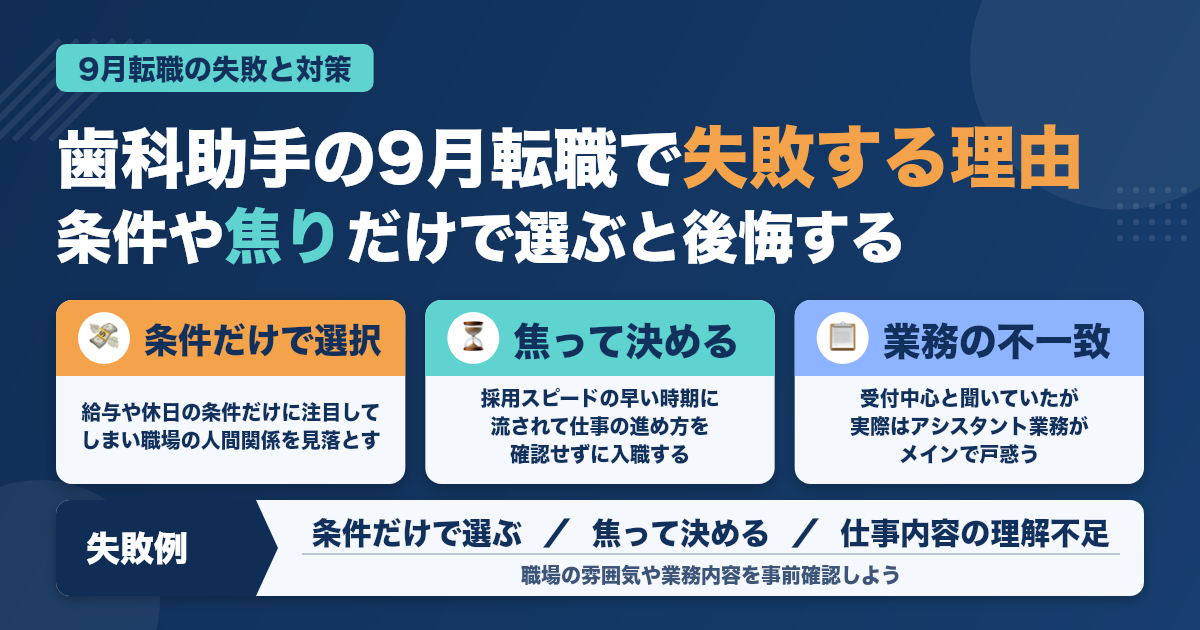 9月転職の失敗と対策

歯科助手の9月転職で失敗する理由

条件や焦りだけで選ぶと後悔する

条件だけで選択

給与や休日の条件だけに注目してしまい職場の人間関係を見落とす

焦って決める

採用スピードの早い時期に流されて仕事の進め方を確認せずに入職する

業務の不一致

受付中心と聞いていたが実際はアシスタント業務がメインで戸惑う

失敗例

条件だけで選ぶ ／ 焦って決める ／ 仕事内容の理解不足

職場の雰囲気や業務内容を事前確認しよう